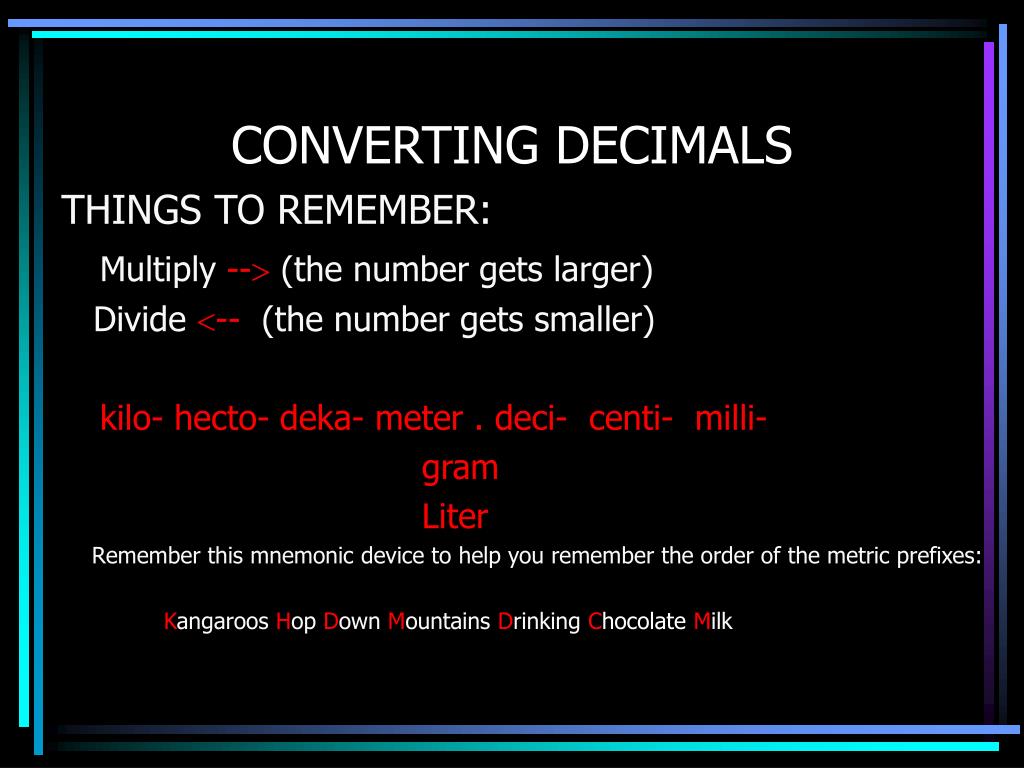 CONVERTING DECIMALS

THINGS TO REMEMBER:

Multiply --> (the number gets larger)

Divide <-- (the number gets smaller)

kilo- hecto- deka- meter . deci- centi- milli-

gram

Liter

Remember this mnemonic device to help you remember the order of the metric prefixes:

Kangaroos Hop Down Mountains Drinking Chocolate Milk